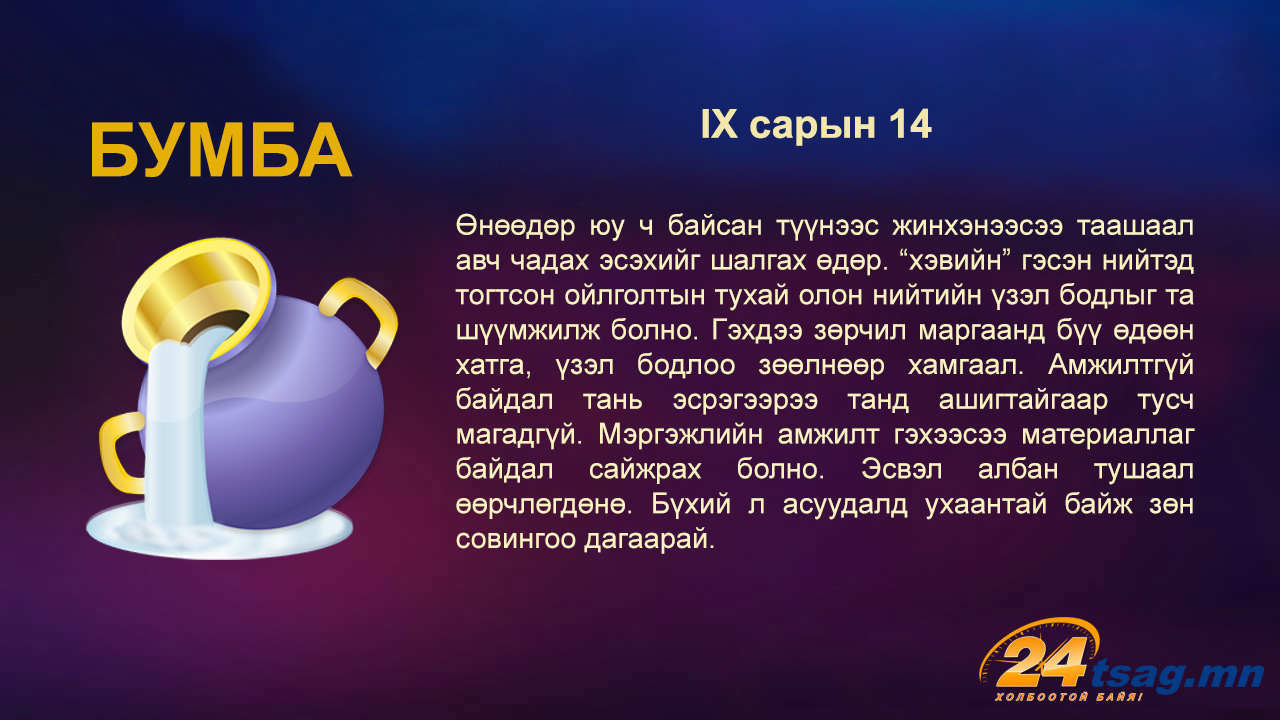 БУМБА

IX сарын 14

Өнөөдөр юу ч байсан түүнээс жинхэнээсээ таашаал авч чадах эсэхийг шалгах өдөр. “хэвийн” гэсэн нийтэд тогтсон ойлголтын тухай олон нийтийн үзэл бодлыг та шүүмжилж болно. Гэхдээ зөрчил маргаанд бүү өдөөн хатга, үзэл бодлоо зөөлнөөр хамгаал. Амжилтгүй байдал тань эсрэгээрээ танд ашигтайгаар тусч магадгүй. Мэргэжлийн амжилт гэхээсээ материаллаг байдал сайжрах болно. Эсвэл албан тушаал өөрчлөгдөнө. Бүхий л асуудалд ухаантай байж зөн совингоо дагаарай.

24tsag.mn
ХОЛБООТОЙ БАЙЯ!